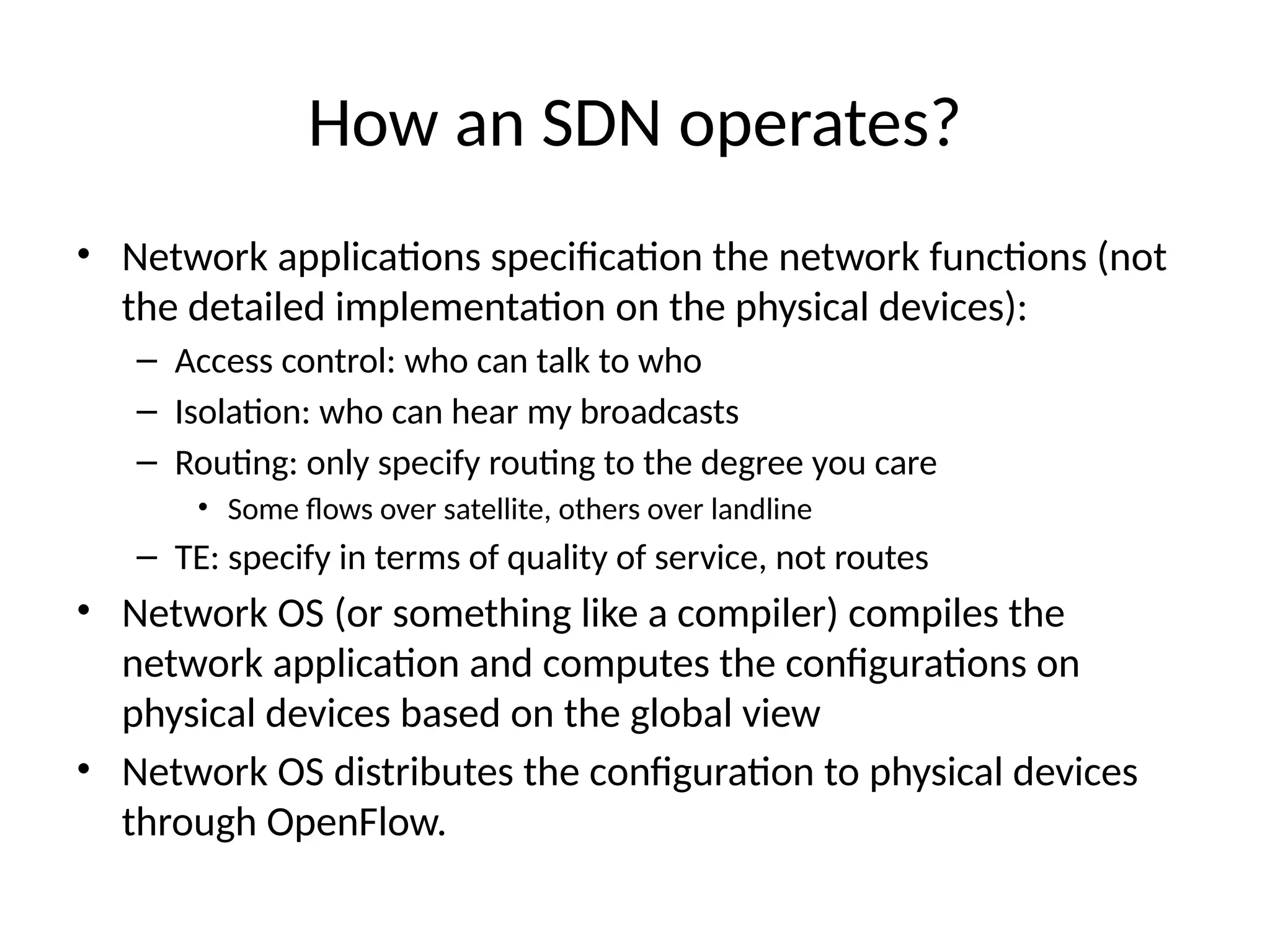 How an SDN operates?

• Network applications specification the network functions (not the detailed implementation on the physical devices):
– Access control: who can talk to who
– Isolation: who can hear my broadcasts
– Routing: only specify routing to the degree you care
• Some flows over satellite, others over landline
– TE: specify in terms of quality of service, not routes
• Network OS (or something like a compiler) compiles the network application and computes the configurations on physical devices based on the global view
• Network OS distributes the configuration to physical devices through OpenFlow.